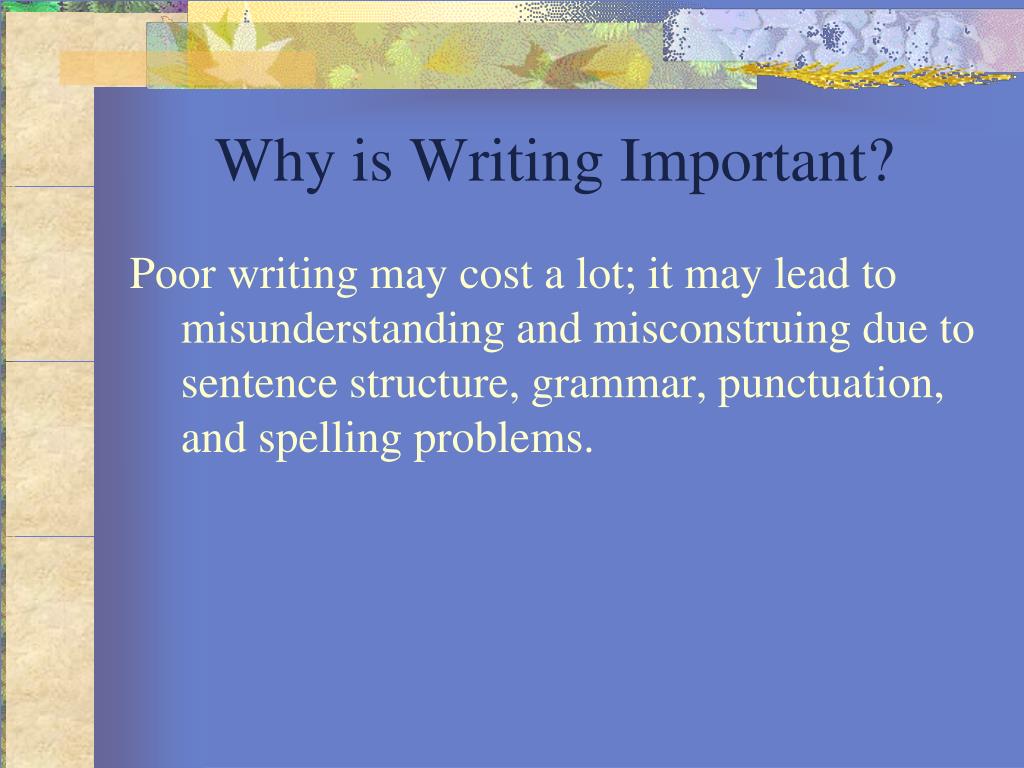 Why is Writing Important?

Poor writing may cost a lot; it may lead to misunderstanding and misconstruing due to sentence structure, grammar, punctuation, and spelling problems.